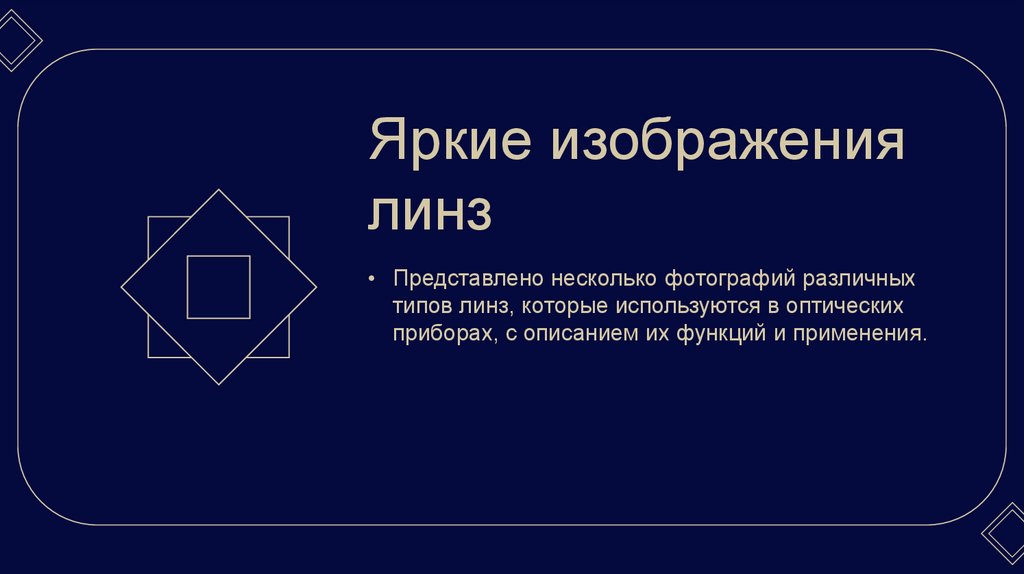 Яркие изображения линз

• Представлено несколько фотографий различных типов линз, которые используются в оптических приборах, с описанием их функций и применения.